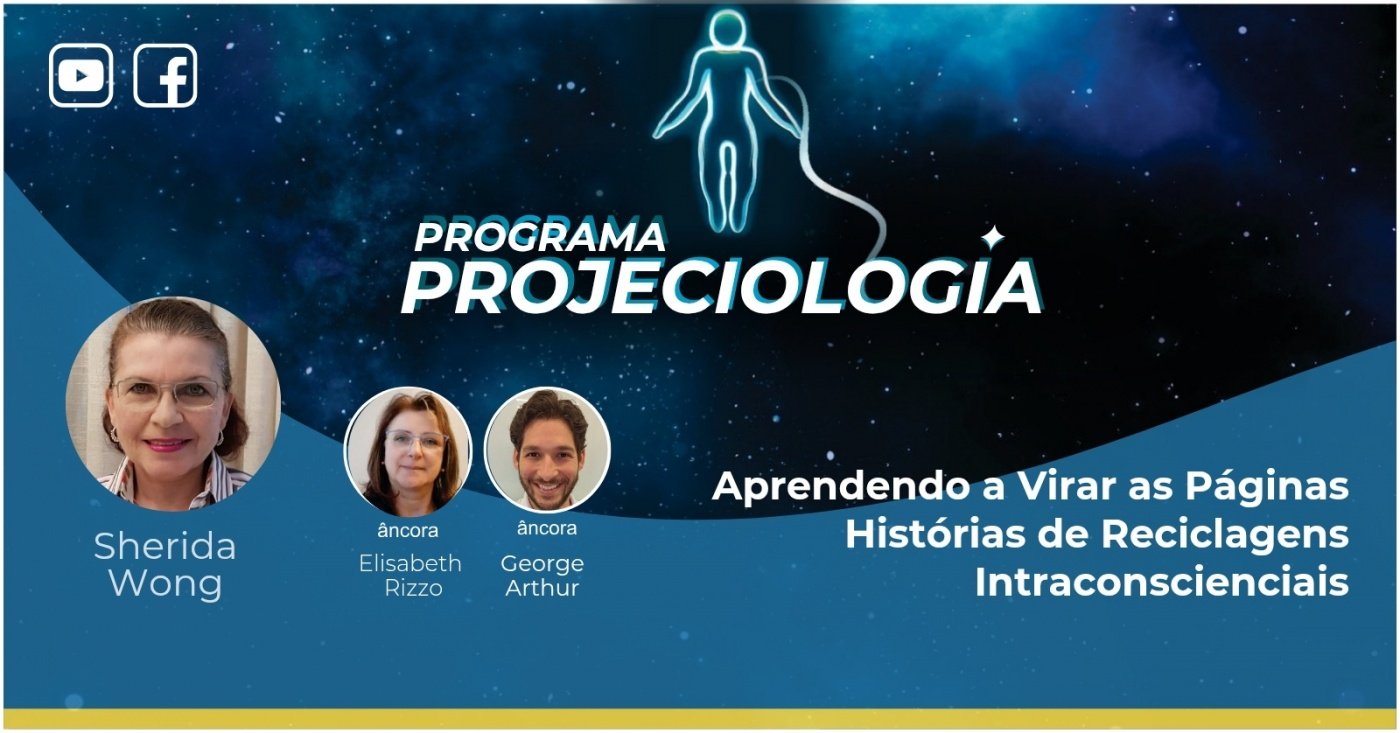 PROGRAMA
PROJECIOLOGIA

Sherida Wong

âncora
Elisabeth Rizzo

âncora
George Arthur

Aprendendo a Virar as Páginas
Histórias de Reciclagens Intraconscienciais